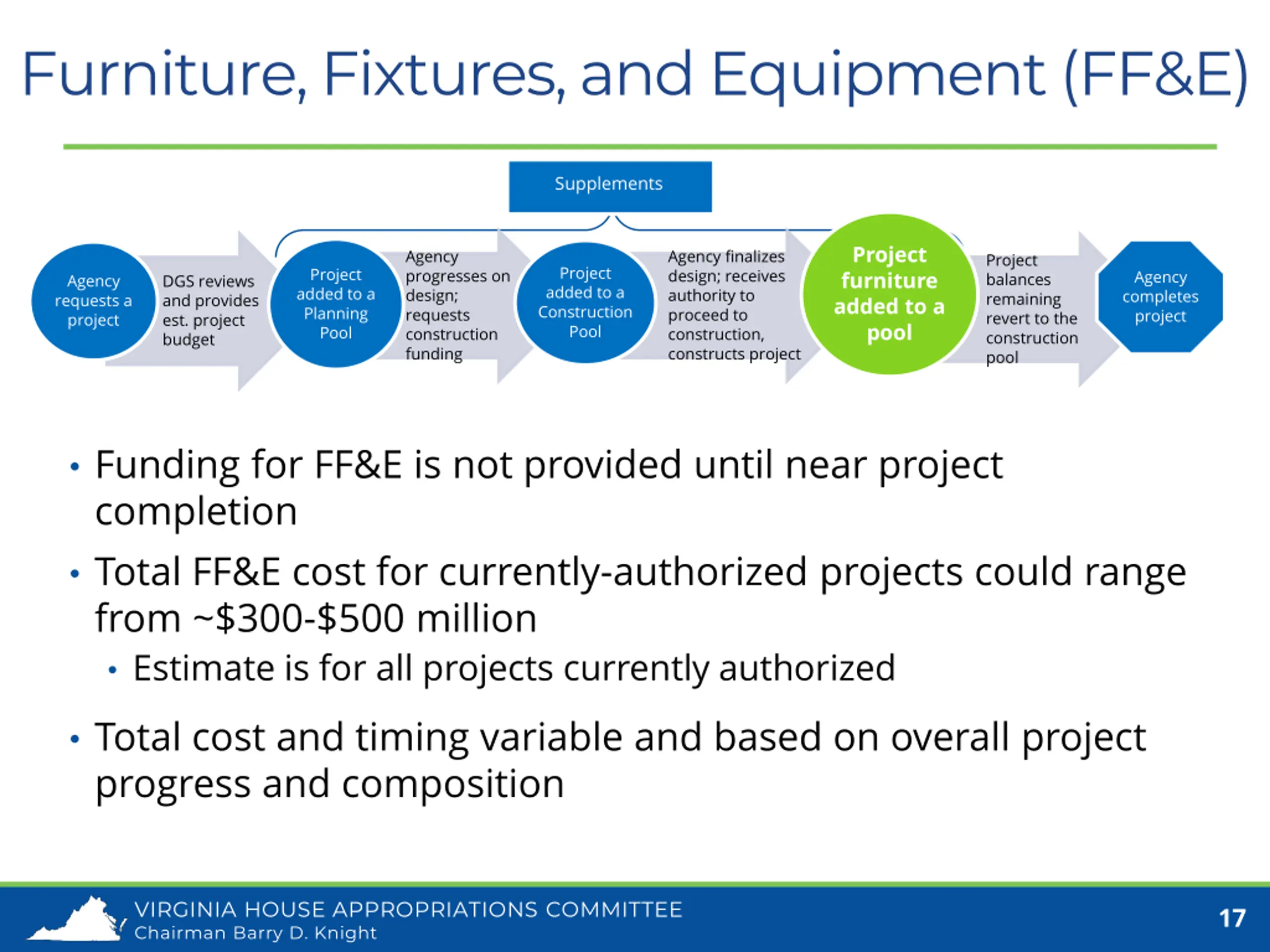 Furniture, Fixtures, and Equipment (FF&E)

Supplements

Agency requests a project

DGS reviews and provides est. project budget

Project added to a Planning Pool

Agency progresses on design; requests construction funding

Project added to a Construction Pool

Agency finalizes design; receives authority to proceed to construction, constructs project

Project furniture added to a pool

Project balances remaining revert to the construction pool

Agency completes project

• Funding for FF&E is not provided until near project completion

• Total FF&E cost for currently-authorized projects could range from ~$300-$500 million
 • Estimate is for all projects currently authorized

• Total cost and timing variable and based on overall project progress and composition

VIRGINIA HOUSE APPROPRIATIONS COMMITTEE
Chairman Barry D. Knight

17